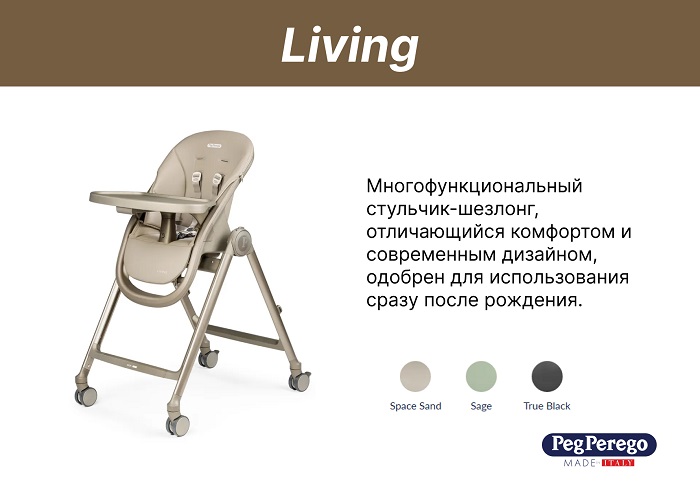 Living

Многофункциональный стульчик-шезлонг, отличающийся комфортом и современным дизайном, одобрен для использования сразу после рождения.

Space Sand Sage True Black

Peg Perego
MADE IN ITALY